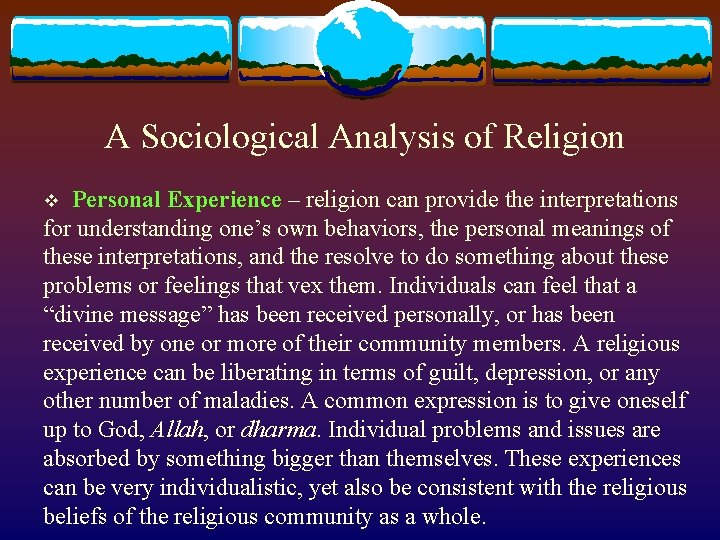 A Sociological Analysis of Religion

❖ Personal Experience – religion can provide the interpretations for understanding one’s own behaviors, the personal meanings of these interpretations, and the resolve to do something about these problems or feelings that vex them. Individuals can feel that a “divine message” has been received personally, or has been received by one or more of their community members. A religious experience can be liberating in terms of guilt, depression, or any other number of maladies. A common expression is to give oneself up to God, Allah, or dharma. Individual problems and issues are absorbed by something bigger than themselves. These experiences can be very individualistic, yet also be consistent with the religious beliefs of the religious community as a whole.